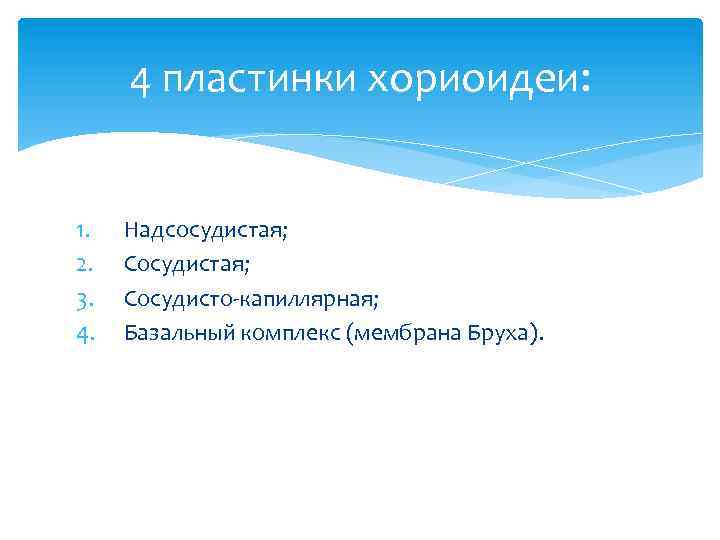 4 пластинки хориоидеи:

1. Надсосудистая;
2. Сосудистая;
3. Сосудисто-капиллярная;
4. Базальный комплекс (мембрана Бруха).